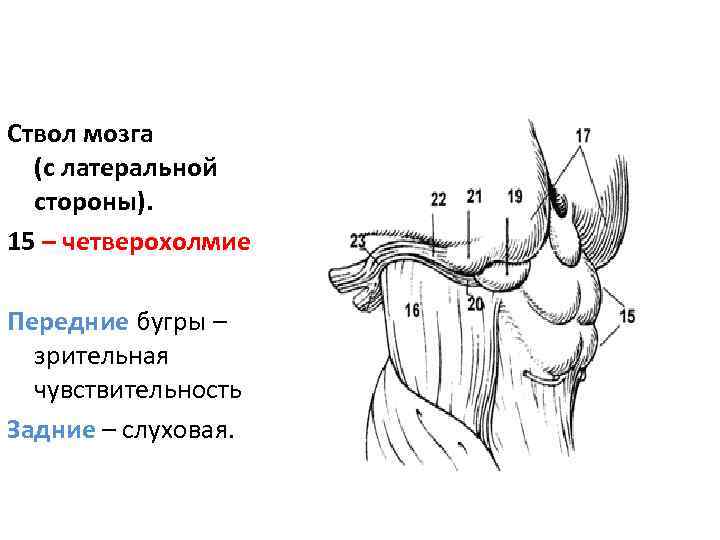 Ствол мозга (с латеральной стороны).

15 – четверохолмие

Передние бугры – зрительная чувствительность

Задние – слуховая.

17
22
21
19
23
16
20
15